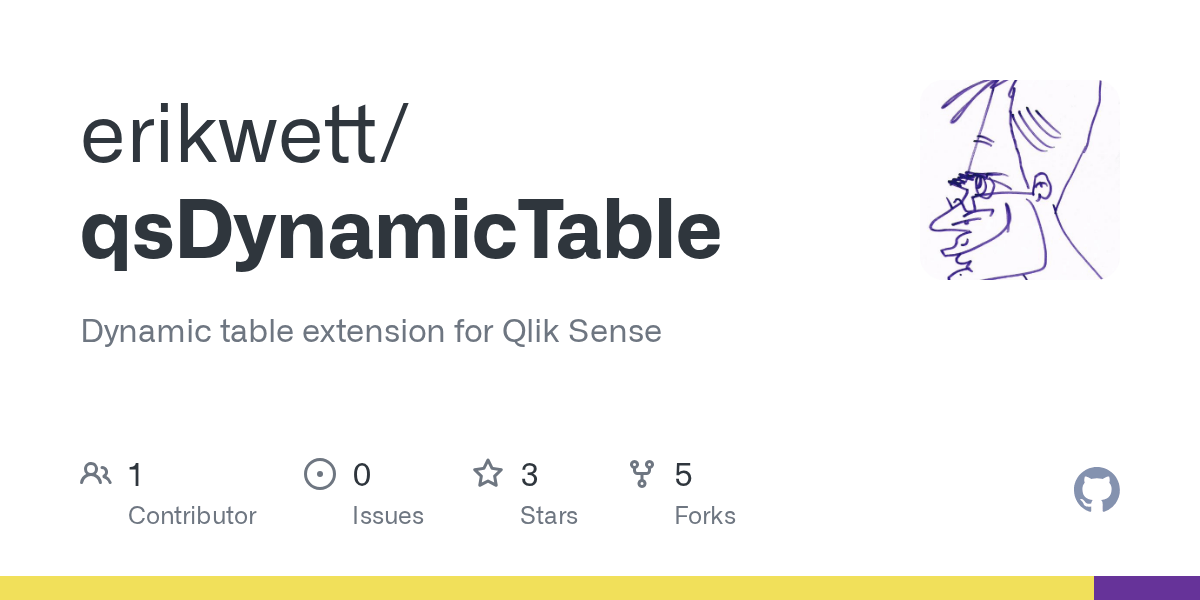 erikwett/
qsDynamicTable

Dynamic table extension for Qlik Sense

1 Contributor
0 Issues
3 Stars
5 Forks